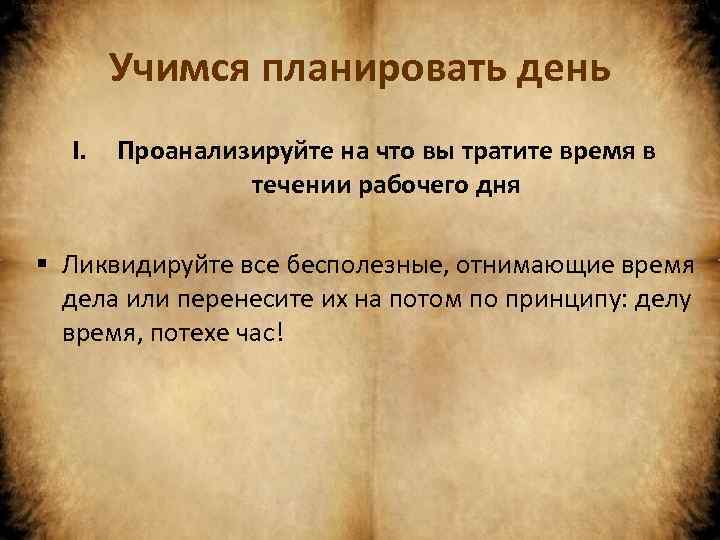 Учимся планировать день

I. Проанализируйте на что вы тратите время в течении рабочего дня

▪ Ликвидируйте все бесполезные, отнимающие время дела или перенесите их на потом по принципу: делу время, потехе час!